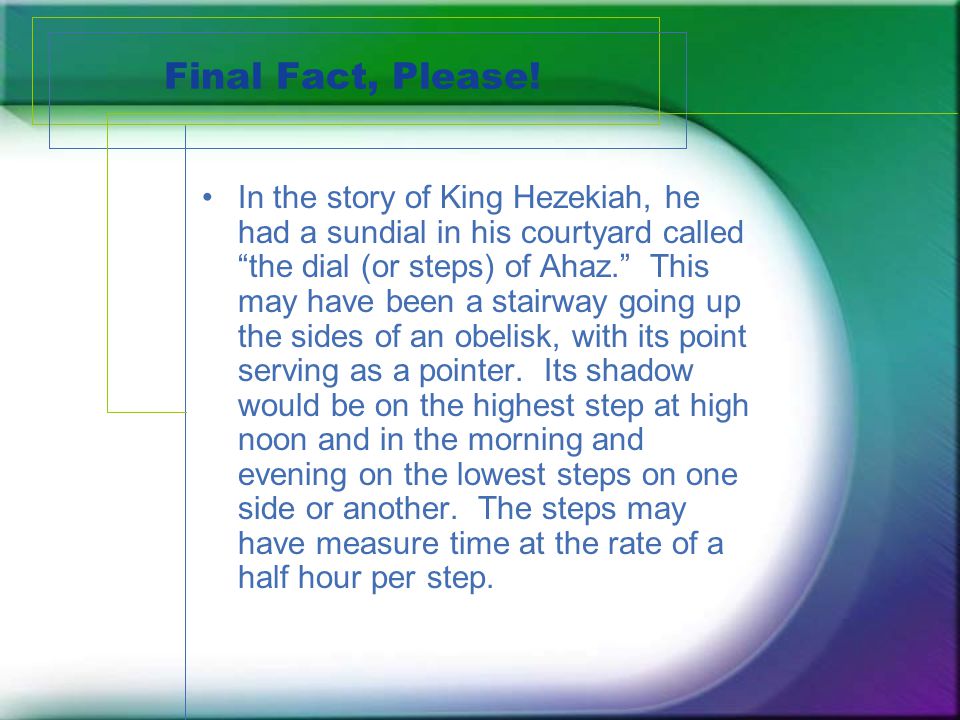 Final Fact, Please!

• In the story of King Hezekiah, he had a sundial in his courtyard called “the dial (or steps) of Ahaz.” This may have been a stairway going up the sides of an obelisk, with its point serving as a pointer. Its shadow would be on the highest step at high noon and in the morning and evening on the lowest steps on one side or another. The steps may have measure time at the rate of a half hour per step.